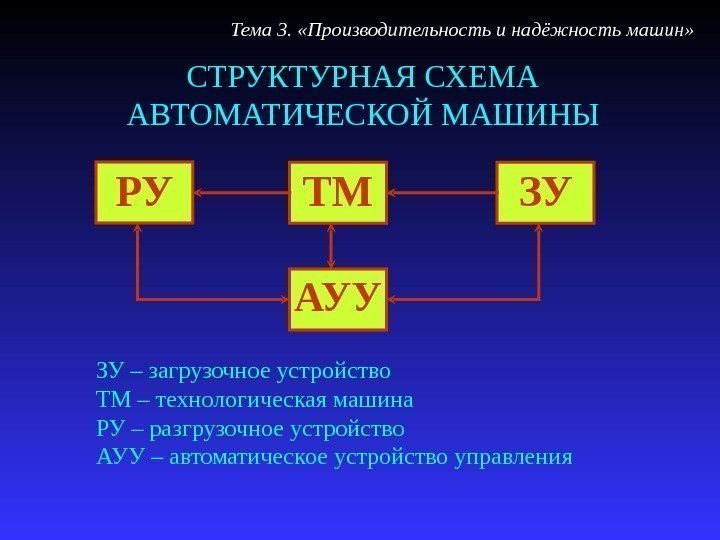 Тема 3. «Производительность и надёжность машин»

СТРУКТУРНАЯ СХЕМА АВТОМАТИЧЕСКОЙ МАШИНЫ

РУ

ТМ

ЗУ

АУУ

ЗУ – загрузочное устройство
ТМ – технологическая машина
РУ – разгрузочное устройство
АУУ – автоматическое устройство управления